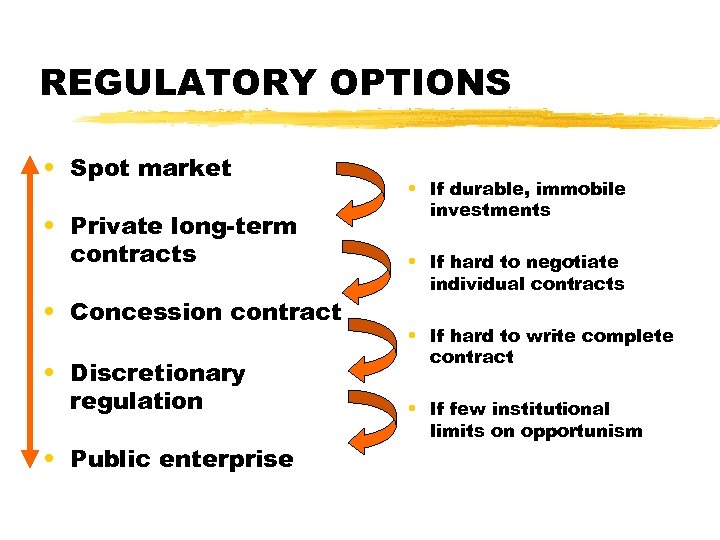 REGULATORY OPTIONS

• Spot market

• Private long-term contracts

• Concession contract

• Discretionary regulation

• Public enterprise

• If durable, immobile investments

• If hard to negotiate individual contracts

• If hard to write complete contract

• If few institutional limits on opportunism